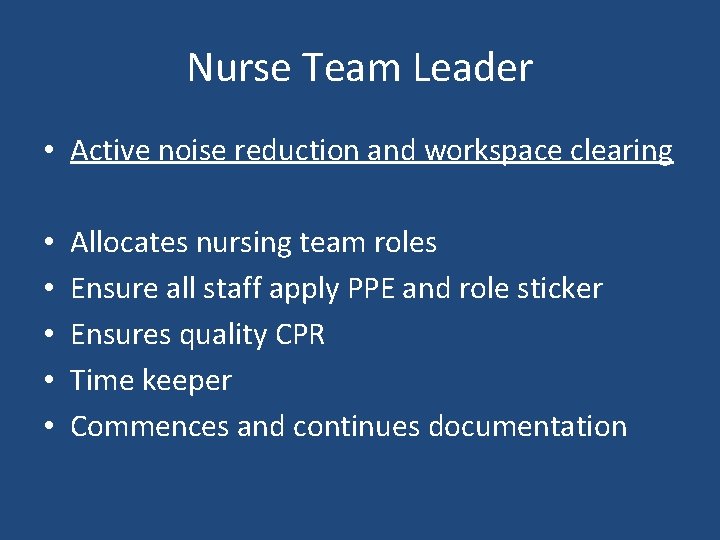 Nurse Team Leader

• Active noise reduction and workspace clearing

• Allocates nursing team roles
• Ensure all staff apply PPE and role sticker
• Ensures quality CPR
• Time keeper
• Commences and continues documentation